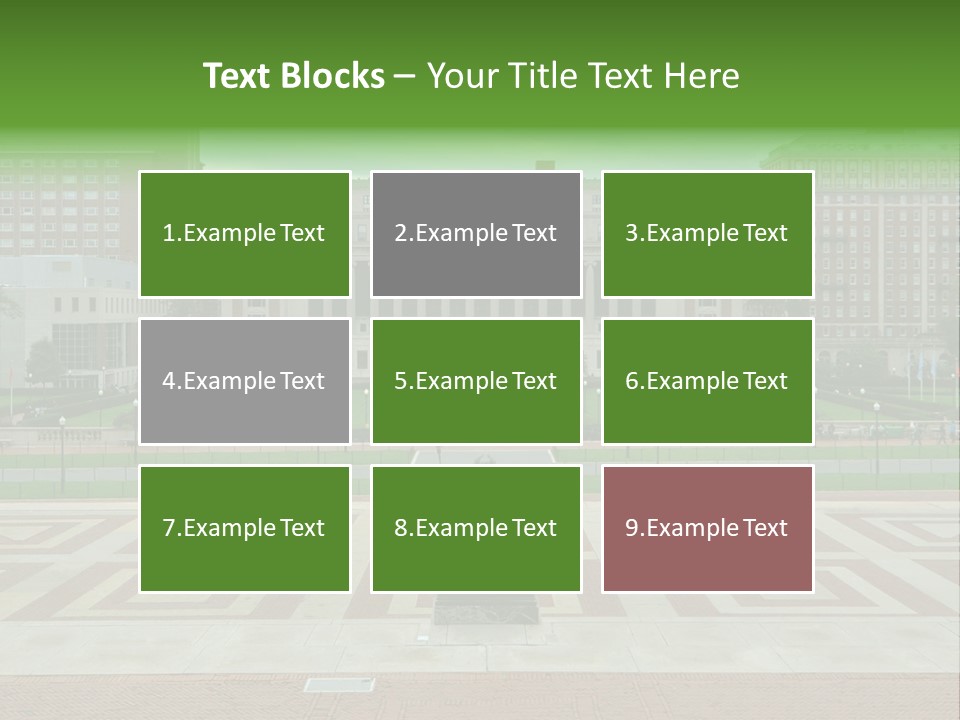 Text Blocks – Your Title Text Here

1.Example Text

2.Example Text

3.Example Text

4.Example Text

5.Example Text

6.Example Text

7.Example Text

8.Example Text

9.Example Text